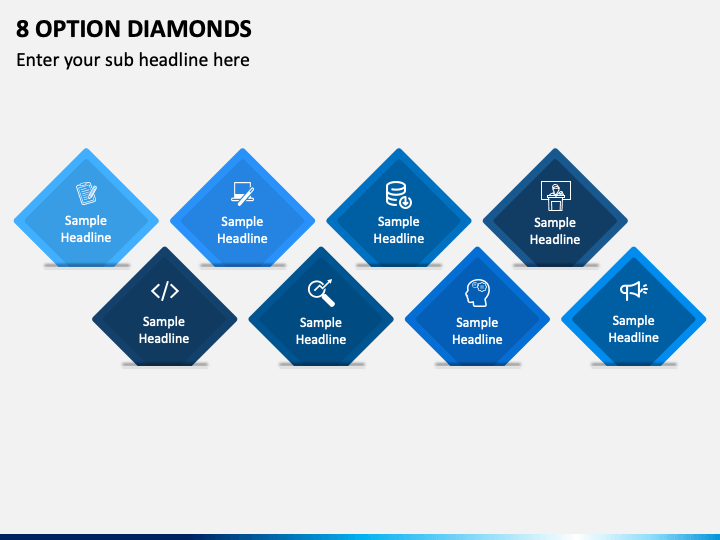 8 OPTION DIAMONDS

Enter your sub headline here

Sample Headline

Sample Headline

Sample Headline

Sample Headline

Sample Headline

Sample Headline

Sample Headline

Sample Headline